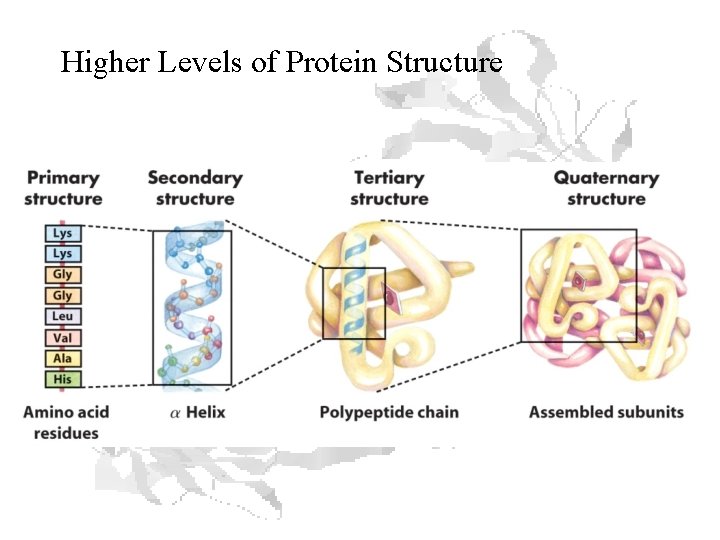 Higher Levels of Protein Structure

Primary structure

Lys
Lys
Gly
Gly
Leu
Val
Ala
His

Amino acid residues

Secondary structure

$\alpha$ Helix

Tertiary structure

Polypeptide chain

Quaternary structure

Assembled subunits